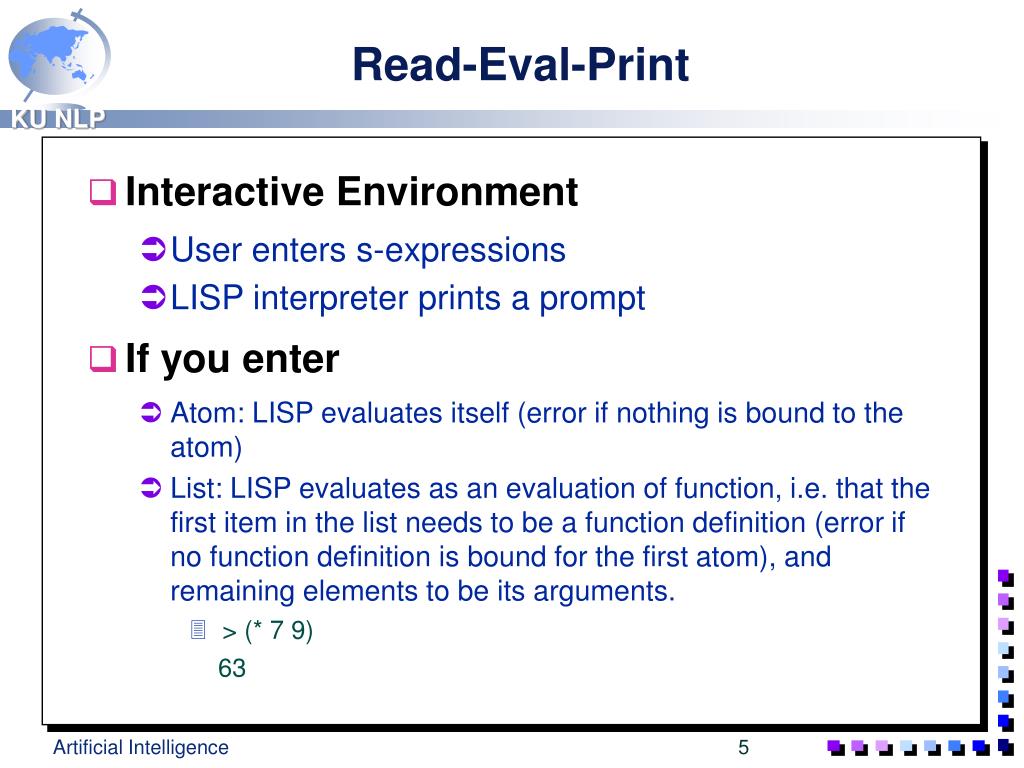 KU NLP

Read-Eval-Print

Interactive Environment

User enters s-expressions

LISP interpreter prints a prompt

If you enter

Atom: LISP evaluates itself (error if nothing is bound to the atom)

List: LISP evaluates as an evaluation of function, i.e. that the first item in the list needs to be a function definition (error if no function definition is bound for the first atom), and remaining elements to be its arguments.

> (* 7 9)
63

Artificial Intelligence

5